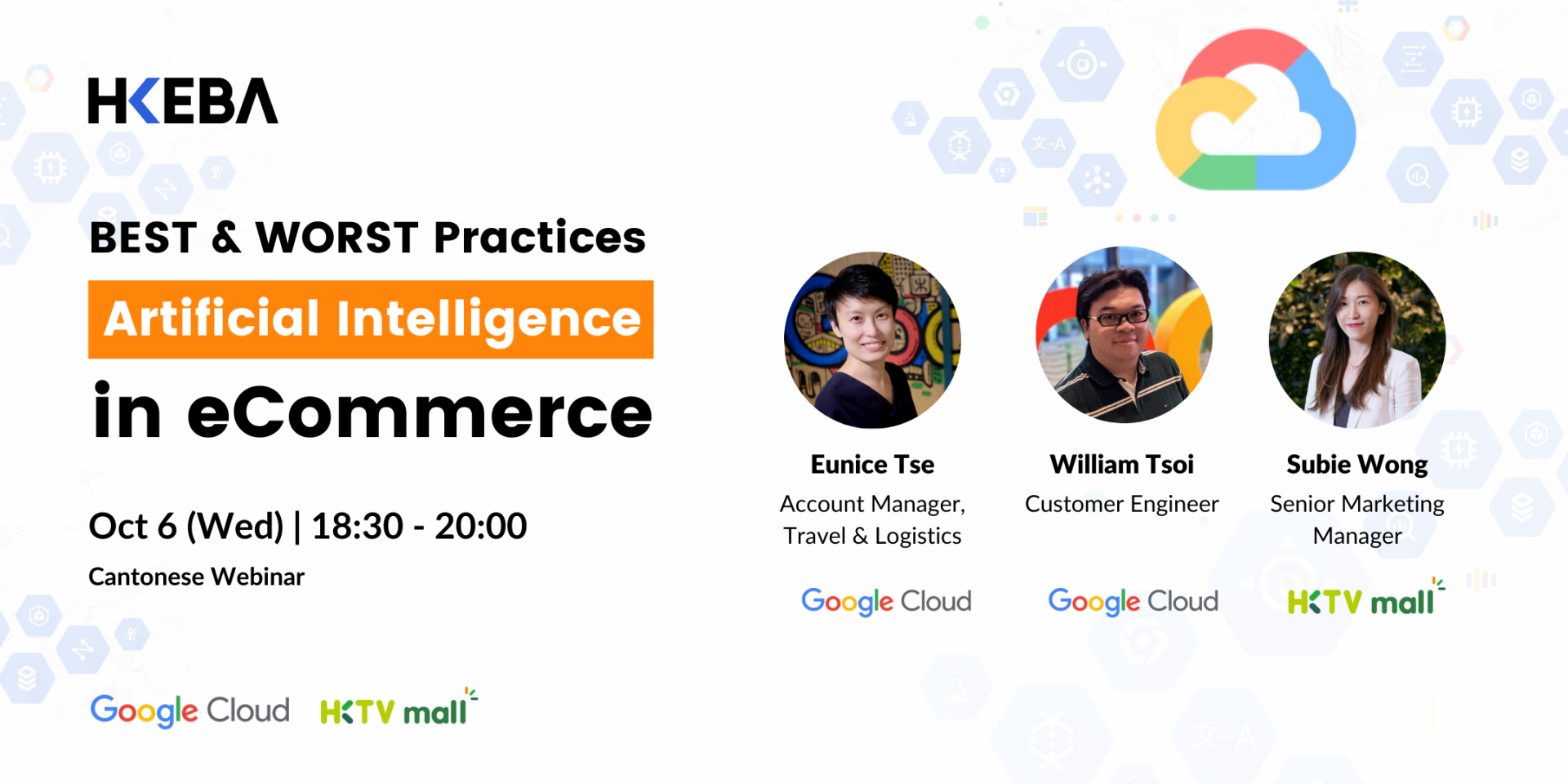 HKEBA

BEST & WORST Practices
Artificial Intelligence
in eCommerce

Oct 6 (Wed) | 18:30 - 20:00
Cantonese Webinar

Google Cloud HKTV mall

Eunice Tse
Account Manager, Travel & Logistics
Google Cloud

William Tsoi
Customer Engineer
Google Cloud

Subie Wong
Senior Marketing Manager
HKTV mall